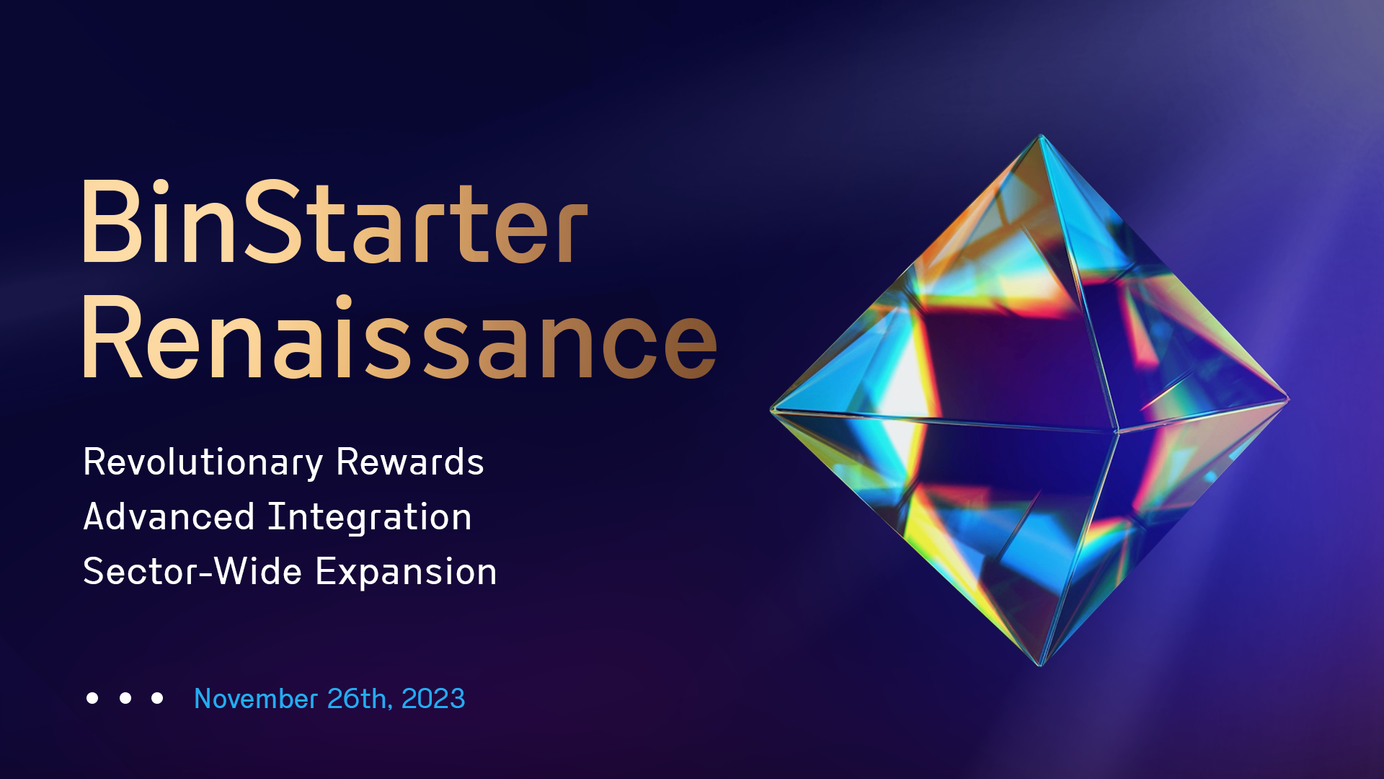 BinStarter Renaissance

Revolutionary Rewards
Advanced Integration
Sector-Wide Expansion

November 26th, 2023